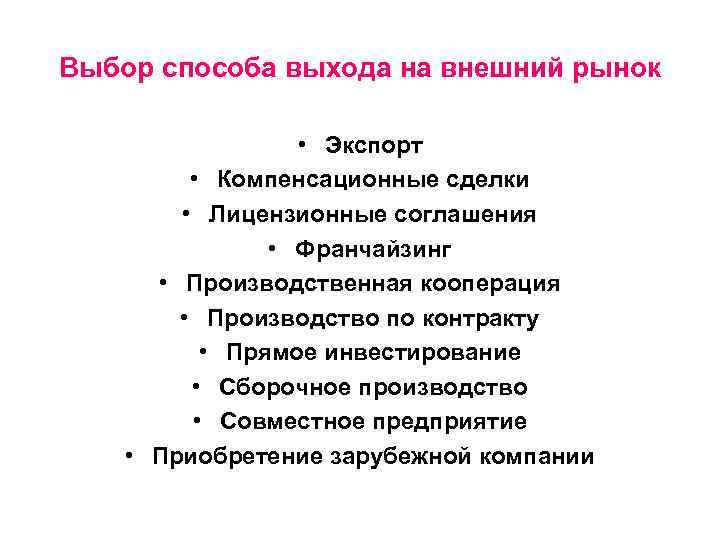 Выбор способа выхода на внешний рынок

• Экспорт
• Компенсационные сделки
• Лицензионные соглашения
• Франчайзинг
• Производственная кооперация
• Производство по контракту
• Прямое инвестирование
• Сборочное производство
• Совместное предприятие
• Приобретение зарубежной компании